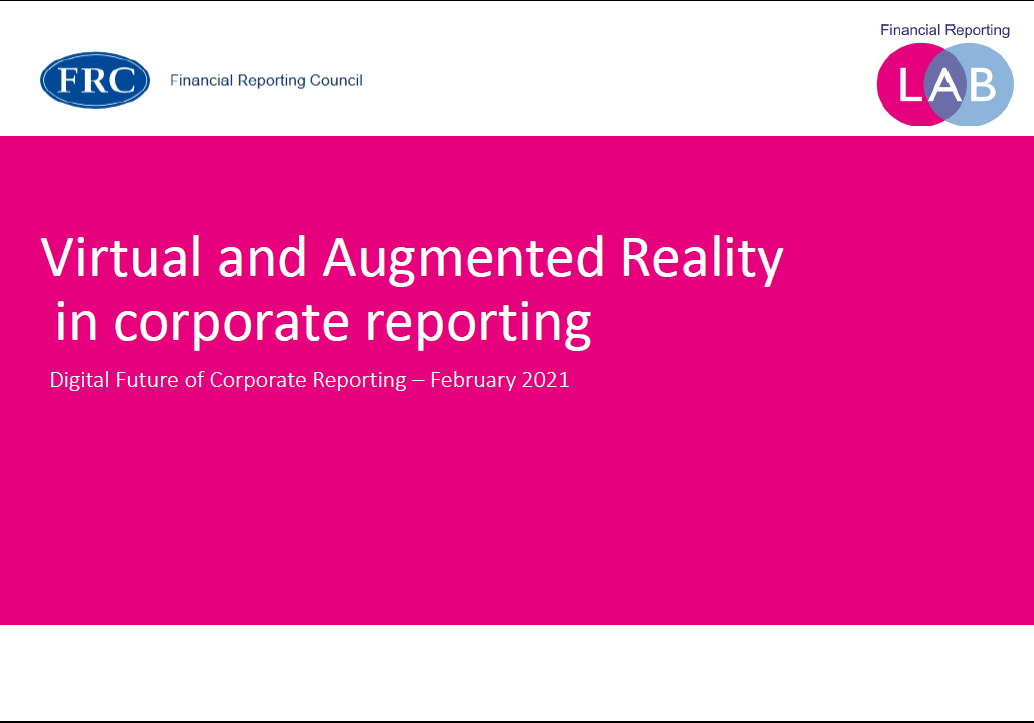 FRC Financial Reporting Council

Financial Reporting
LAB

Virtual and Augmented Reality in corporate reporting

Digital Future of Corporate Reporting – February 2021